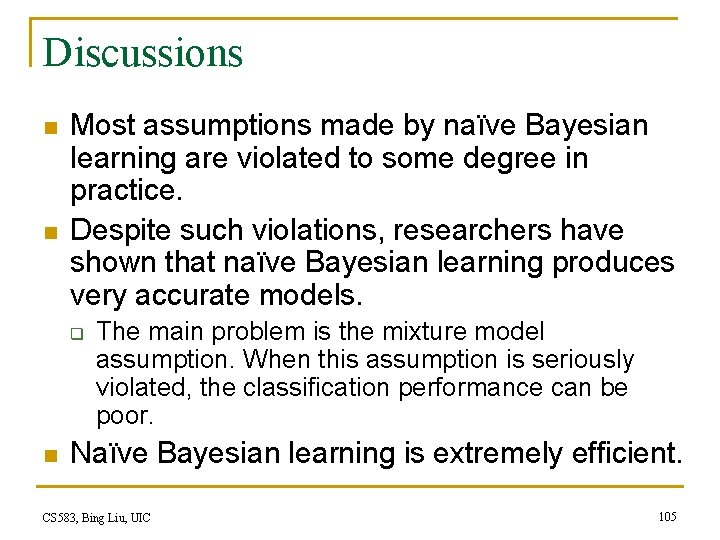 Discussions

Most assumptions made by naïve Bayesian learning are violated to some degree in practice.

Despite such violations, researchers have shown that naïve Bayesian learning produces very accurate models.

The main problem is the mixture model assumption. When this assumption is seriously violated, the classification performance can be poor.

Naïve Bayesian learning is extremely efficient.

CS583, Bing Liu, UIC

105